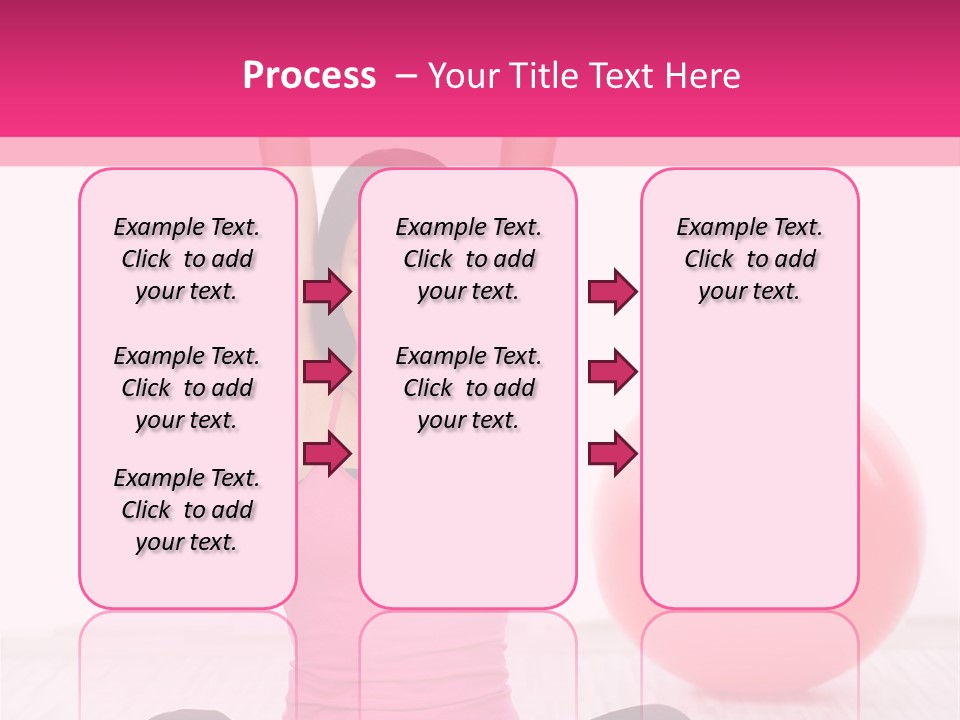 Process – Your Title Text Here

Example Text. Click to add your text.

Example Text. Click to add your text.

Example Text. Click to add your text.

Example Text. Click to add your text.

Example Text. Click to add your text.

Example Text. Click to add your text.